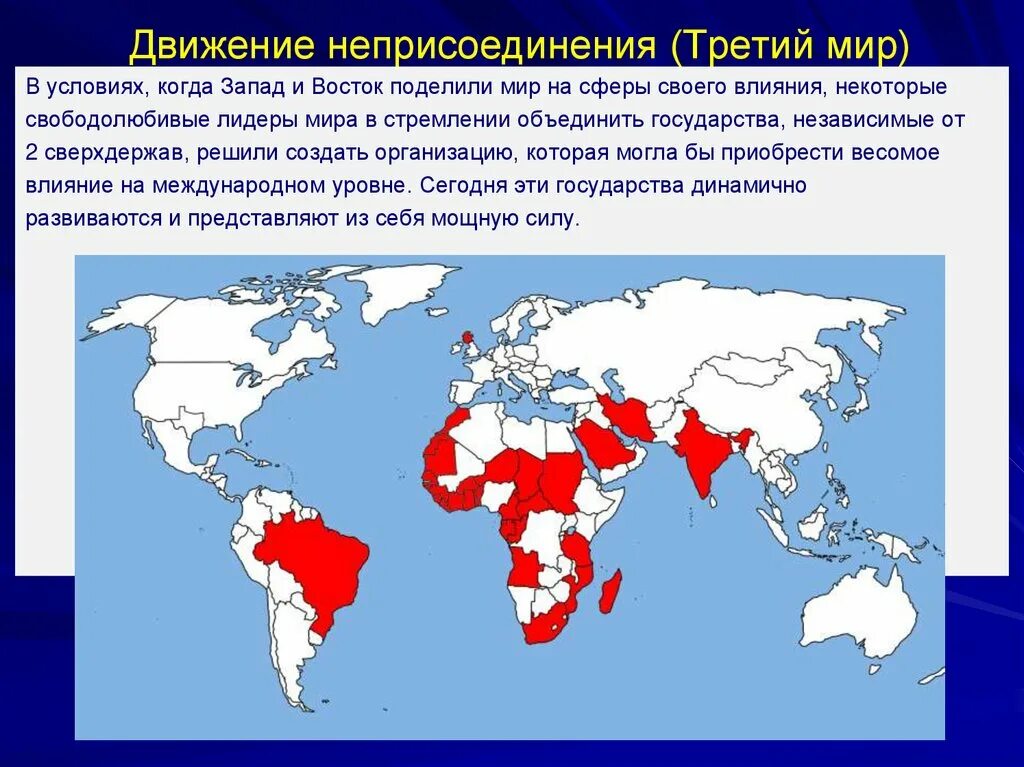 Движение неприсоединения (Третий мир)

В условиях, когда Запад и Восток поделили мир на сферы своего влияния, некоторые свободолюбивые лидеры мира в стремлении объединить государства, независимые от 2 сверхдержав, решили создать организацию, которая могла бы приобрести весомое влияние на международном уровне. Сегодня эти государства динамично развиваются и представляют из себя мощную силу.